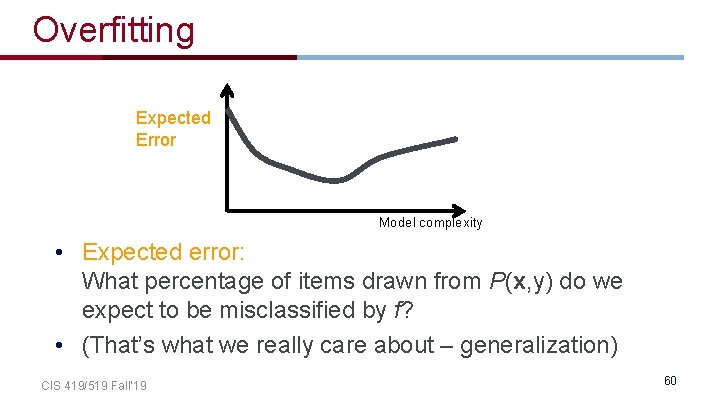 Overfitting

Expected Error

Model complexity

• Expected error:
What percentage of items drawn from $P(\mathbf{x},y)$ do we expect to be misclassified by $f$?

• (That's what we really care about – generalization)

CIS 419/519 Fall'19

60